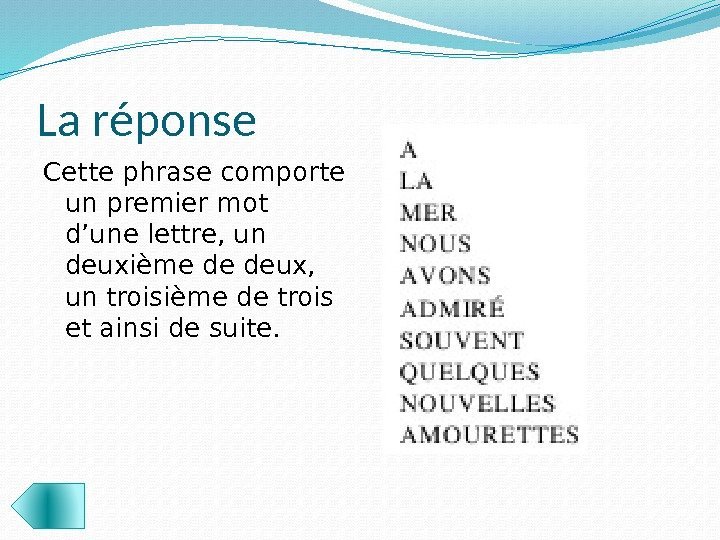 La réponse

Cette phrase comporte un premier mot d’une lettre, un deuxième de deux, un troisième de trois et ainsi de suite.

A
LA
MER
NOUS
AVONS
ADMIRÉ
SOUVENT
QUELQUES
NOUVELLES
AMOURETTES